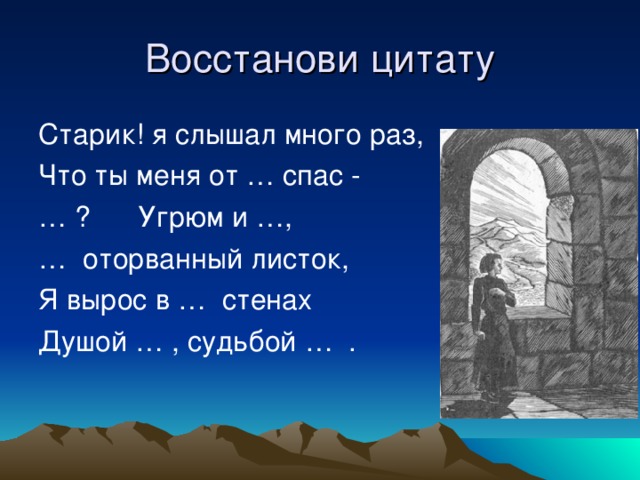 Восстанови цитату

Старик! я слышал много раз,
Что ты меня от … спас -
… ?    Угрюм и …,
…  оторванный листок,
Я вырос в …  стенах
Душой … , судьбой …  .